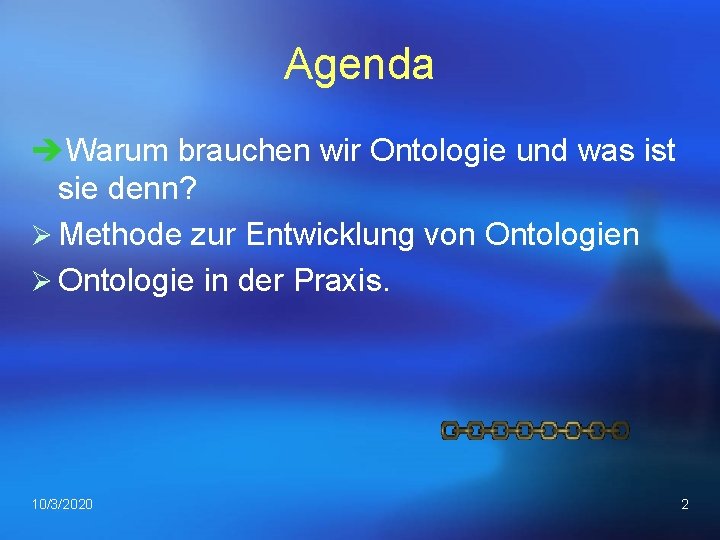 Agenda

➔Warum brauchen wir Ontologie und was ist sie denn?

➢ Methode zur Entwicklung von Ontologien

➢ Ontologie in der Praxis.

10/3/2020

2